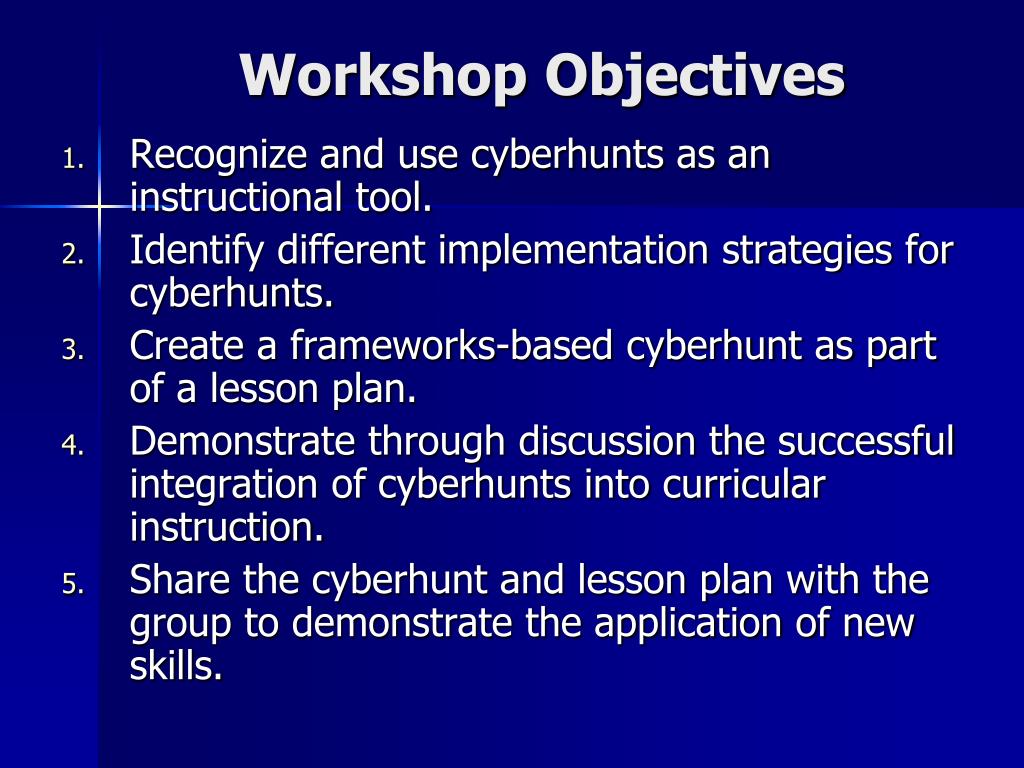 Workshop Objectives

1. Recognize and use cyberhunts as an instructional tool.
2. Identify different implementation strategies for cyberhunts.
3. Create a frameworks-based cyberhunt as part of a lesson plan.
4. Demonstrate through discussion the successful integration of cyberhunts into curricular instruction.
5. Share the cyberhunt and lesson plan with the group to demonstrate the application of new skills.